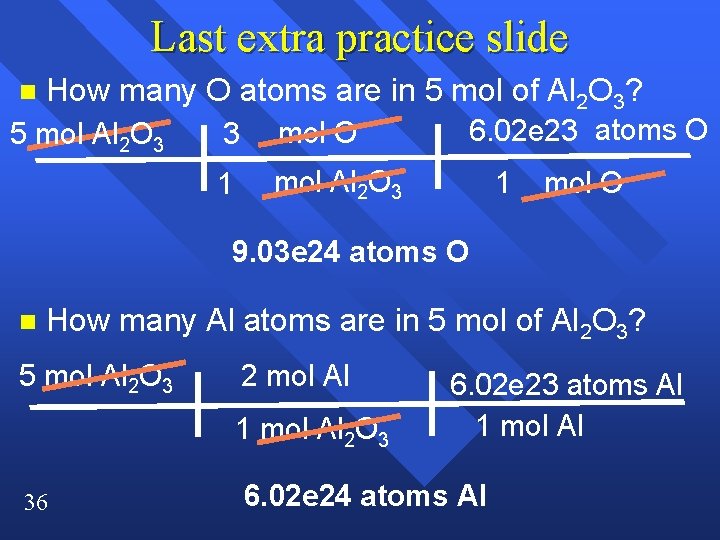 Last extra practice slide

How many O atoms are in 5 mol of $Al_2O_3$?

| 5 mol $Al_2O_3$ | 3 mol O | 6.02e23 atoms O |
|---|---|---|
| | 1 mol $Al_2O_3$ | 1 mol O |

9.03e24 atoms O

How many Al atoms are in 5 mol of $Al_2O_3$?

| 5 mol $Al_2O_3$ | 2 mol Al | 6.02e23 atoms Al |
|---|---|---|
| | 1 mol $Al_2O_3$ | 1 mol Al |

6.02e24 atoms Al

36